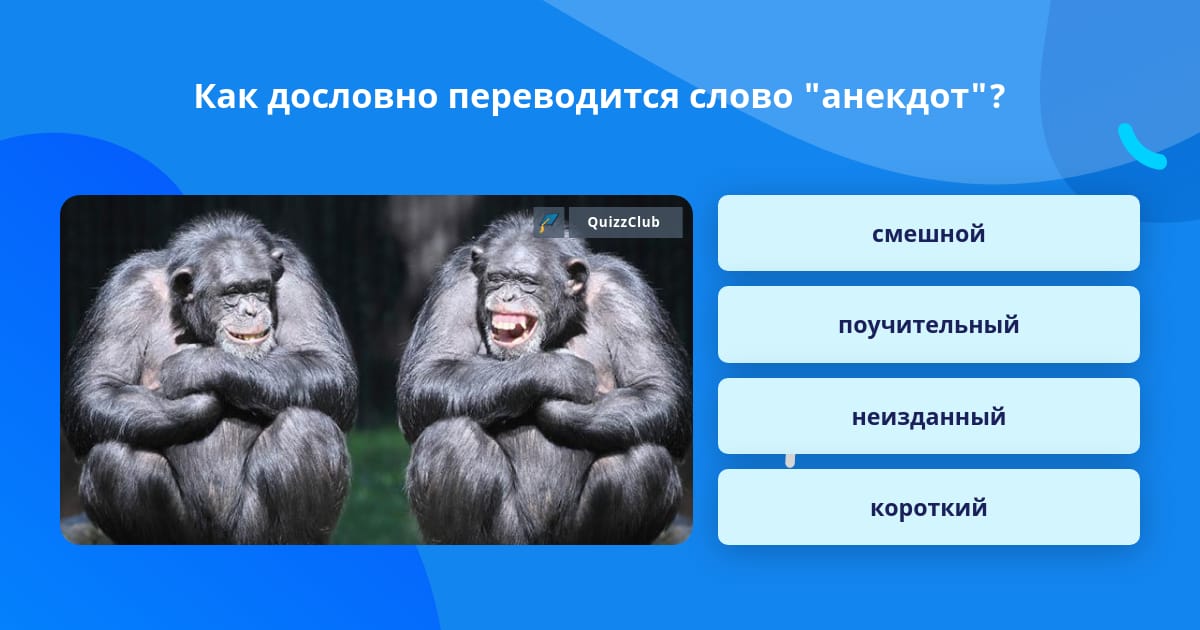 Как дословно переводится слово "анекдот"?

QuizzClub

смешной

поучительный

неизданный

короткий